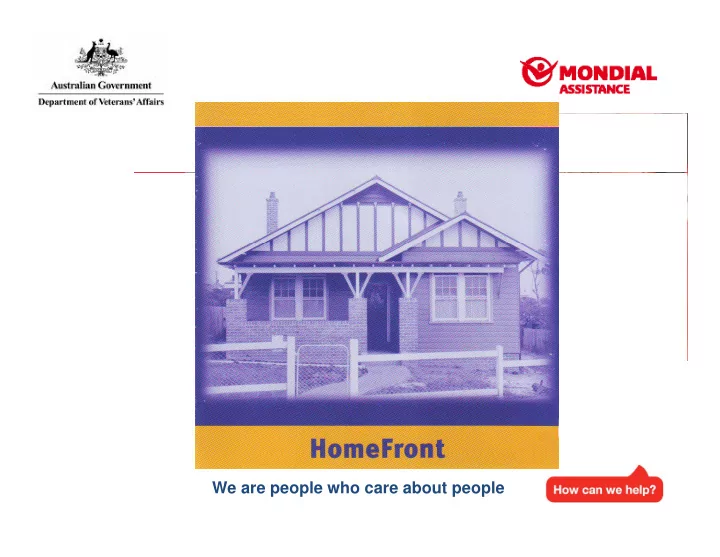 Australian Government
Department of Veterans' Affairs

MONDIAL ASSISTANCE

HomeFront

We are people who care about people

How can we help?